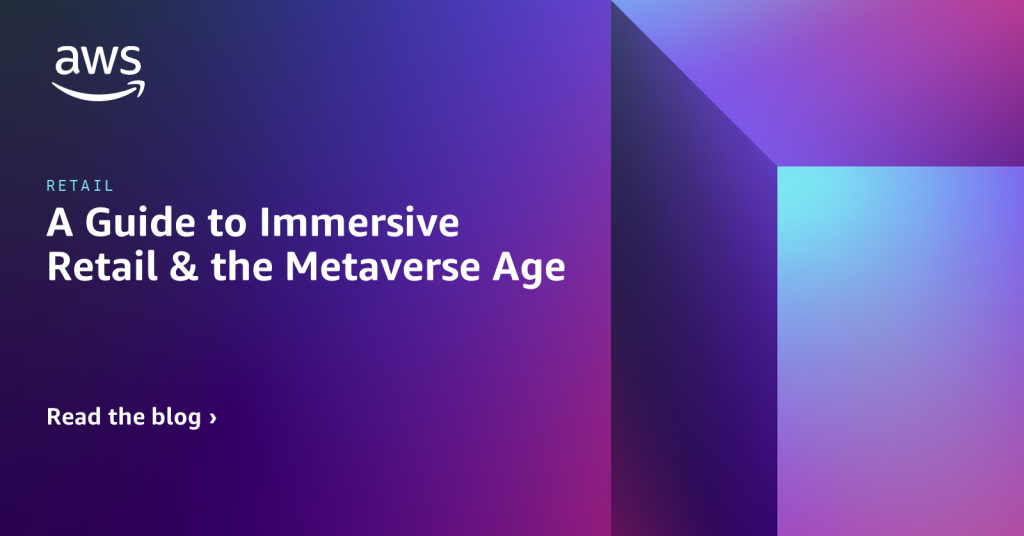 aws

RETAIL

A Guide to Immersive Retail & the Metaverse Age

Read the blog ›